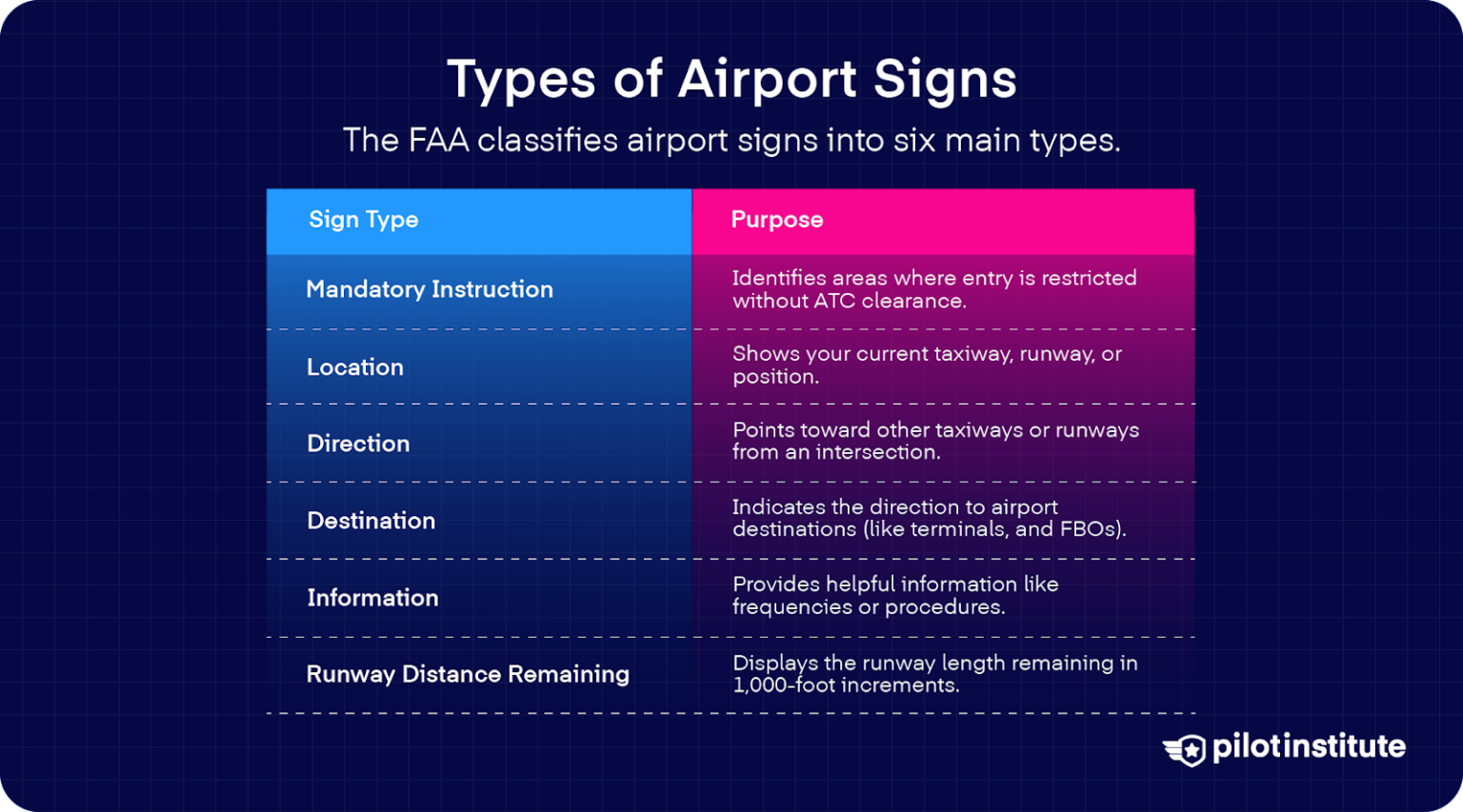 Types of Airport Signs

The FAA classifies airport signs into six main types.

| Sign Type | Purpose |
|---|---|
| Mandatory Instruction | Identifies areas where entry is restricted without ATC clearance. |
| Location | Shows your current taxiway, runway, or position. |
| Direction | Points toward other taxiways or runways from an intersection. |
| Destination | Indicates the direction to airport destinations (like terminals, and FBOs). |
| Information | Provides helpful information like frequencies or procedures. |
| Runway Distance Remaining | Displays the runway length remaining in 1,000-foot increments. |

pilotinstitute